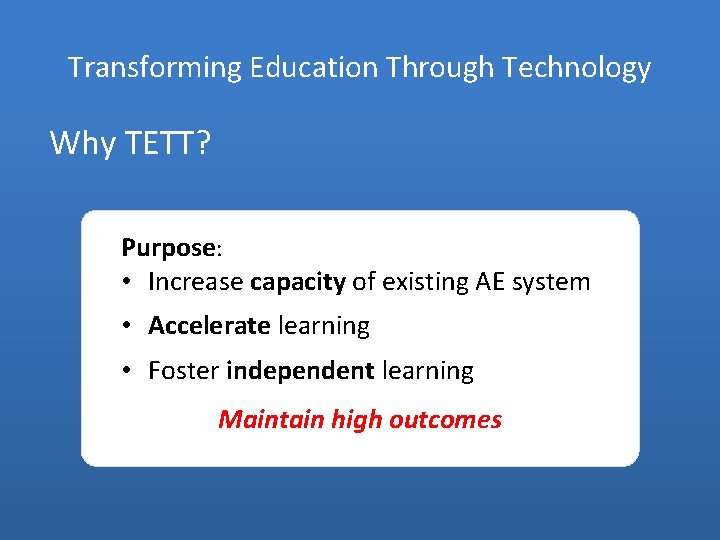 Transforming Education Through Technology

Why TETT?

Purpose:

• Increase capacity of existing AE system

• Accelerate learning

• Foster independent learning

Maintain high outcomes